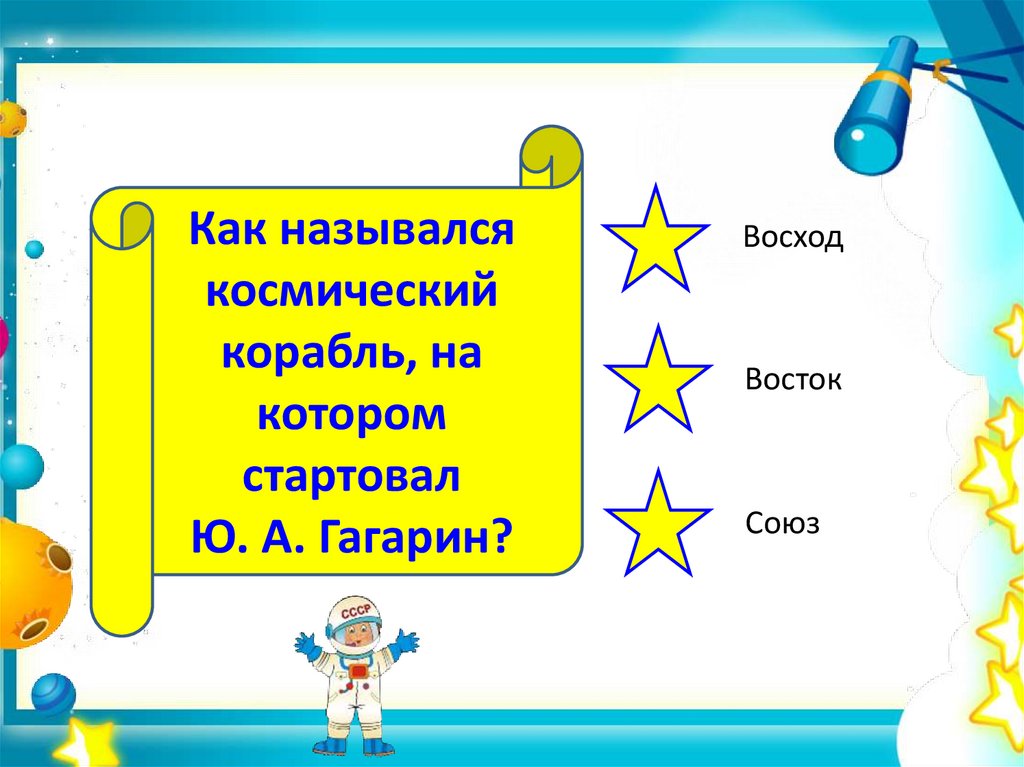 Как назывался космический корабль, на котором стартовал Ю. А. Гагарин?

Восход

Восток

Союз

СССР